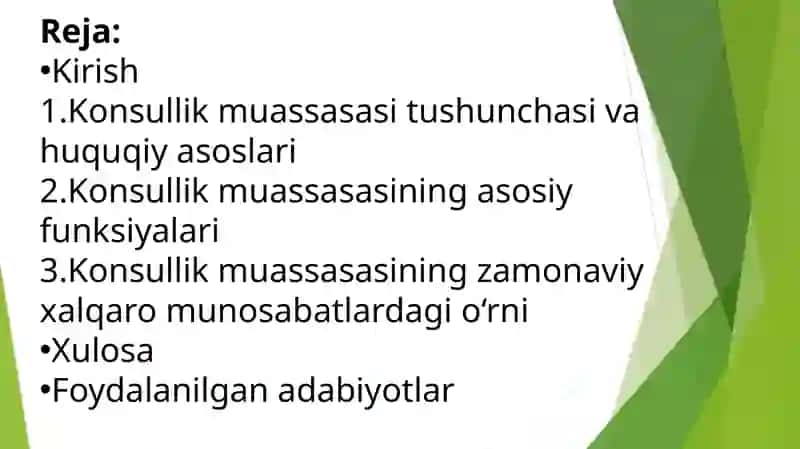 Reja:
•Kirish
1.Konsullik muassasasi tushunchasi va huquqiy asoslari
2.Konsullik muassasasining asosiy funksiyalari
3.Konsullik muassasasining zamonaviy xalqaro munosabatlardagi o‘rni
•Xulosa
•Foydalanilgan adabiyotlar